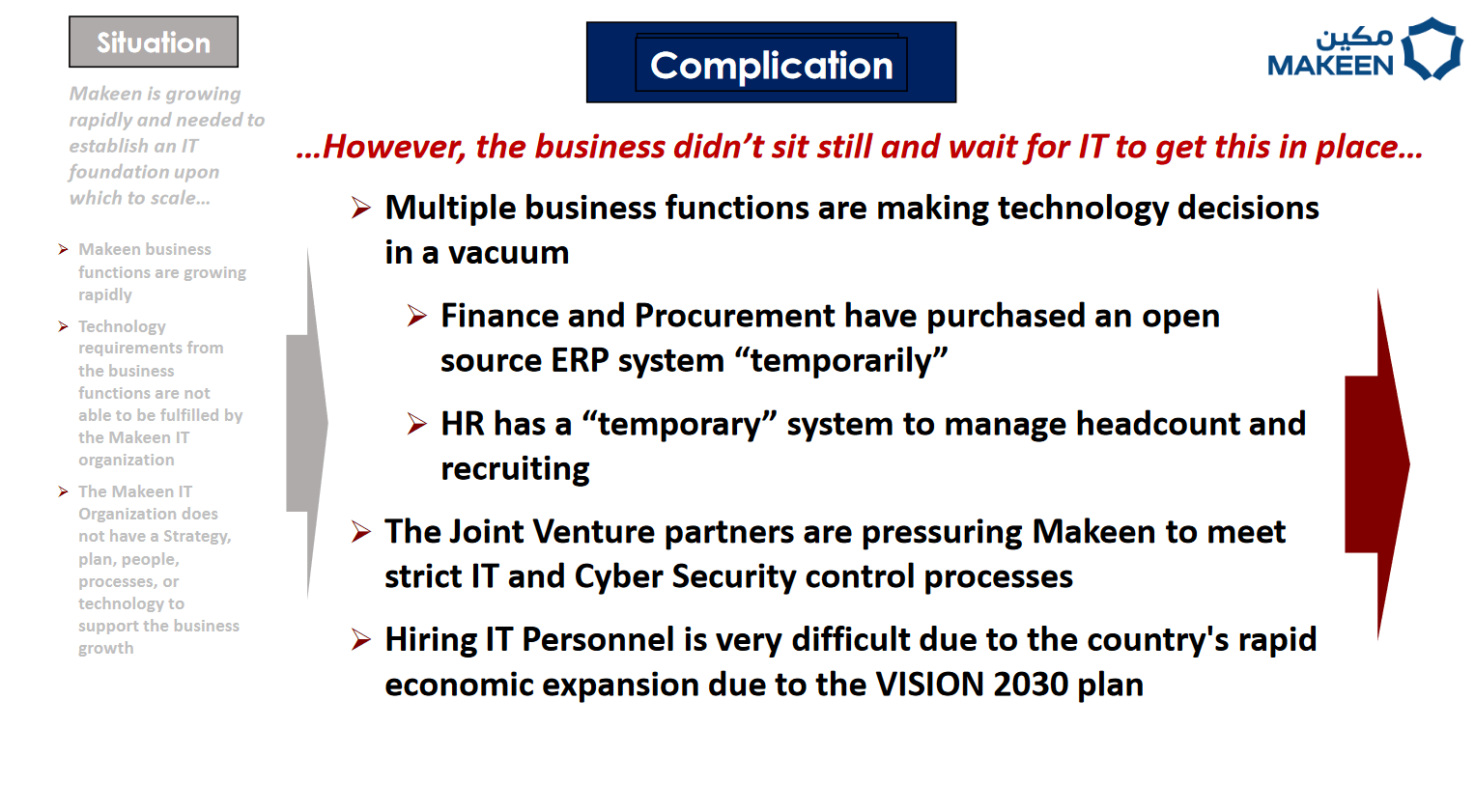 Situation

Makeen is growing rapidly and needed to establish an IT foundation upon which to scale…

➢ Makeen business functions are growing rapidly

➢ Technology requirements from the business functions are not able to be fulfilled by the Makeen IT organization

➢ The Makeen IT Organization does not have a Strategy, plan, people, processes, or technology to support the business growth

Complication

مكين
MAKEEN

…However, the business didn't sit still and wait for IT to get this in place…

➢ Multiple business functions are making technology decisions in a vacuum

➢ Finance and Procurement have purchased an open source ERP system "temporarily"

➢ HR has a "temporary" system to manage headcount and recruiting

➢ The Joint Venture partners are pressuring Makeen to meet strict IT and Cyber Security control processes

➢ Hiring IT Personnel is very difficult due to the country's rapid economic expansion due to the VISION 2030 plan